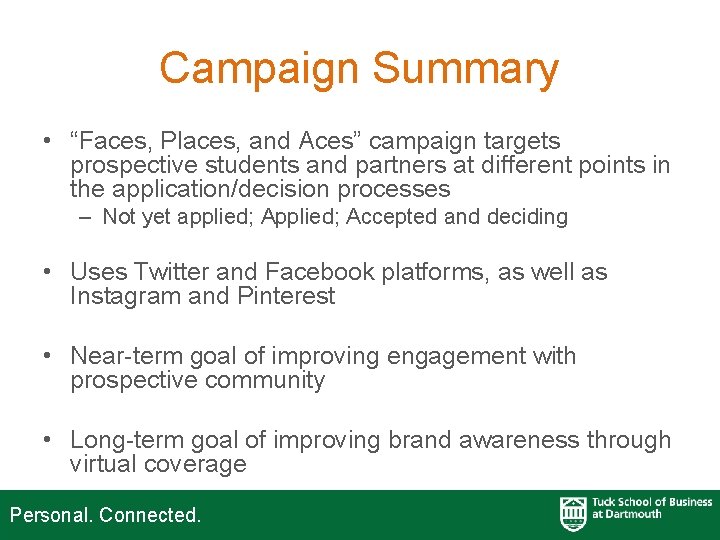 Campaign Summary

• “Faces, Places, and Aces” campaign targets prospective students and partners at different points in the application/decision processes
– Not yet applied; Applied; Accepted and deciding

• Uses Twitter and Facebook platforms, as well as Instagram and Pinterest

• Near-term goal of improving engagement with prospective community

• Long-term goal of improving brand awareness through virtual coverage

Personal. Connected.

Tuck School of Business at Dartmouth